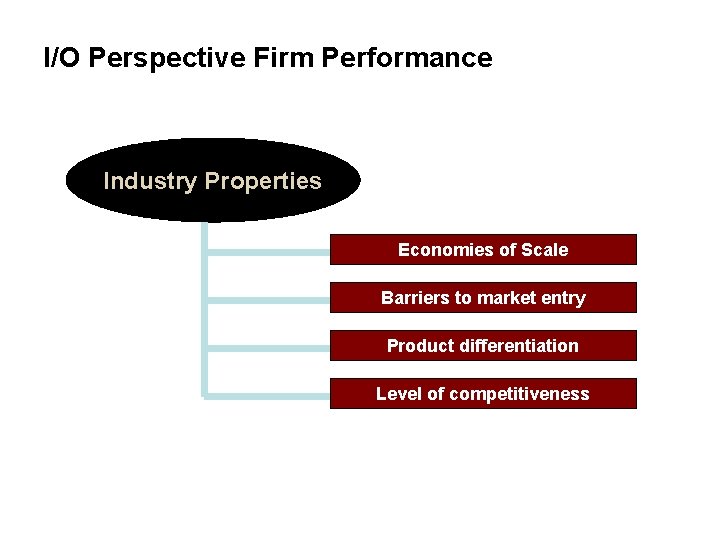 I/O Perspective Firm Performance

Industry Properties

Economies of Scale

Barriers to market entry

Product differentiation

Level of competitiveness